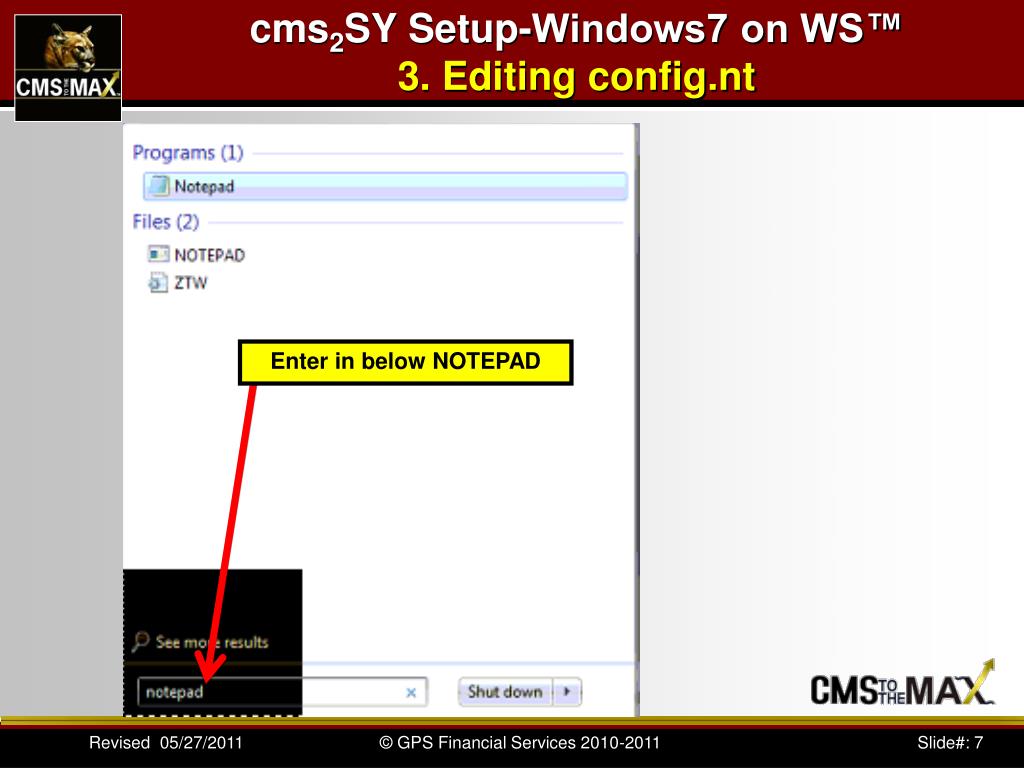 CMS TO THE MAX

cms$_2$SY Setup-Windows7 on WS™
3. Editing config.nt

Programs (1)
Notepad
Files (2)
NOTEPAD
ZTW

Enter in below NOTEPAD

See more results
notepad
Shut down

CMS TO THE MAX

Revised 05/27/2011
© GPS Financial Services 2010-2011
Slide#: 7